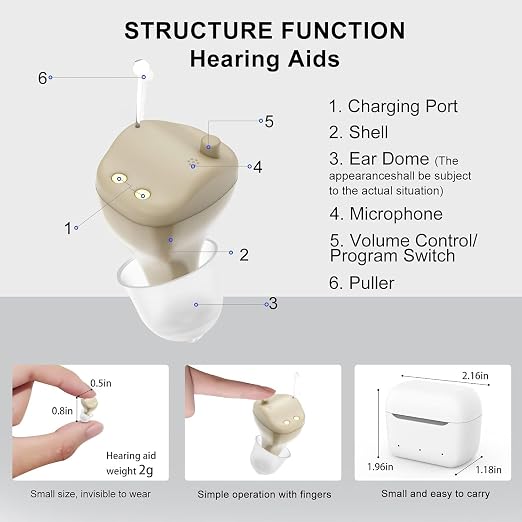 STRUCTURE FUNCTION
Hearing Aids

6
5
4
1
2
3

1. Charging Port
2. Shell
3. Ear Dome (The appearanceshall be subject to the actual situation)
4. Microphone
5. Volume Control/ Program Switch
6. Puller

0.5in
0.8in
Hearing aid weight 2g
Small size, invisible to wear

Simple operation with fingers

2.16in
1.96in
1.18in
Small and easy to carry